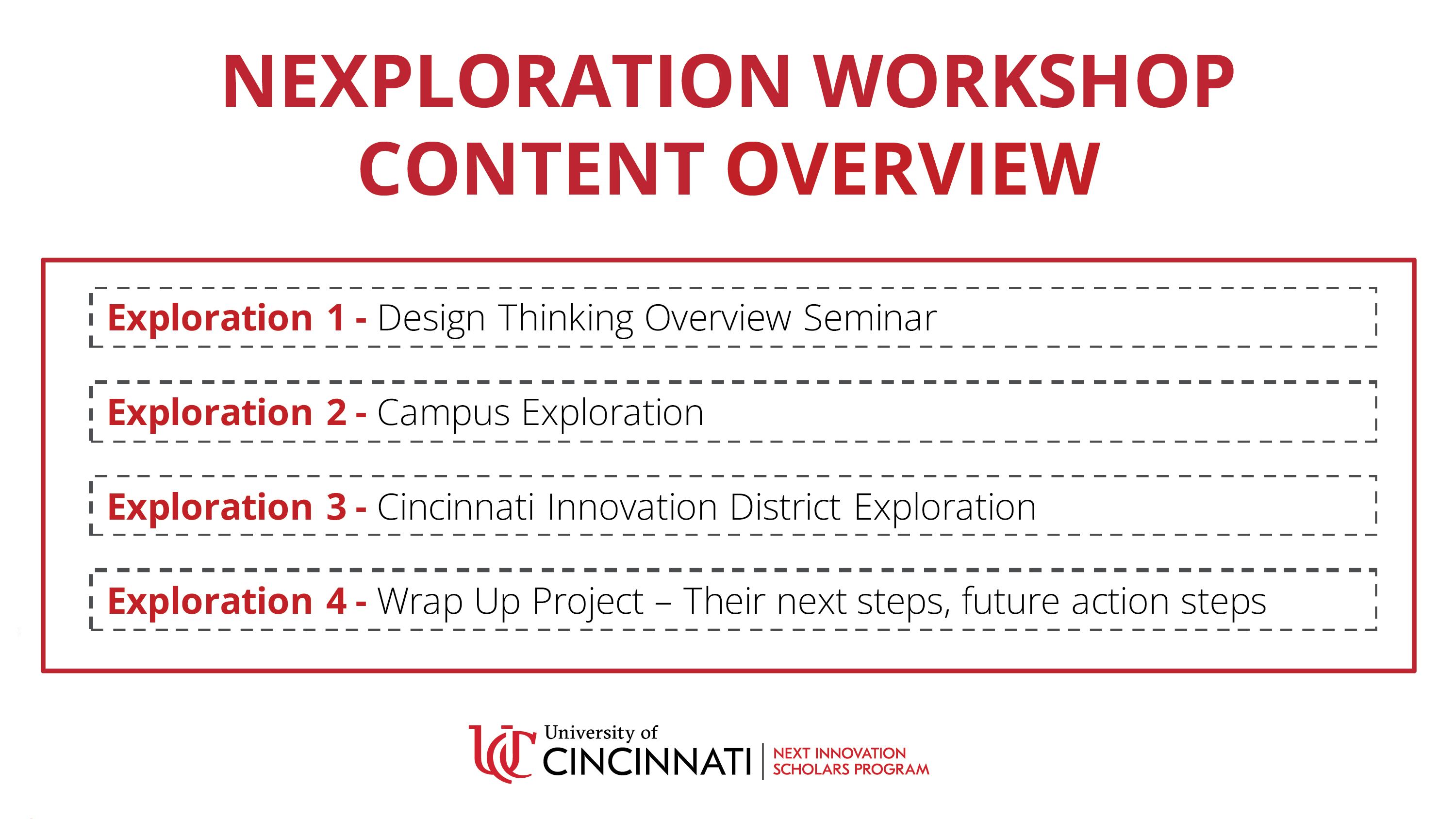 NEXPLORATION WORKSHOP CONTENT OVERVIEW

Exploration 1 - Design Thinking Overview Seminar

Exploration 2 - Campus Exploration

Exploration 3 - Cincinnati Innovation District Exploration

Exploration 4 - Wrap Up Project – Their next steps, future action steps

UC University of CINCINNATI | NEXT INNOVATION SCHOLARS PROGRAM